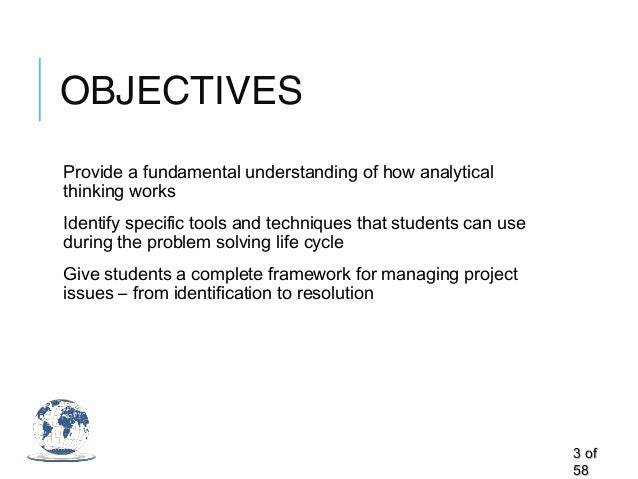 OBJECTIVES

Provide a fundamental understanding of how analytical thinking works

Identify specific tools and techniques that students can use during the problem solving life cycle

Give students a complete framework for managing project issues – from identification to resolution

3 of 58